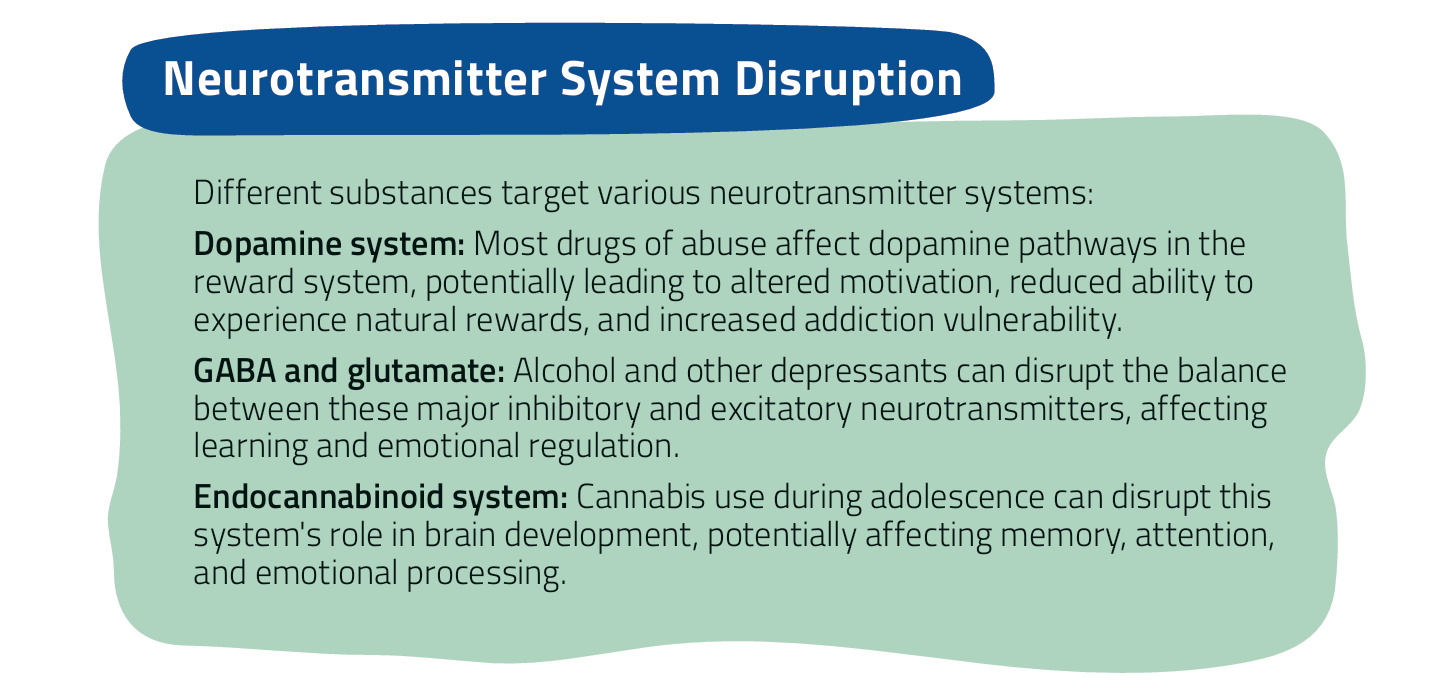 Neurotransmitter System Disruption

Different substances target various neurotransmitter systems:

Dopamine system: Most drugs of abuse affect dopamine pathways in the reward system, potentially leading to altered motivation, reduced ability to experience natural rewards, and increased addiction vulnerability.

GABA and glutamate: Alcohol and other depressants can disrupt the balance between these major inhibitory and excitatory neurotransmitters, affecting learning and emotional regulation.

Endocannabinoid system: Cannabis use during adolescence can disrupt this system's role in brain development, potentially affecting memory, attention, and emotional processing.